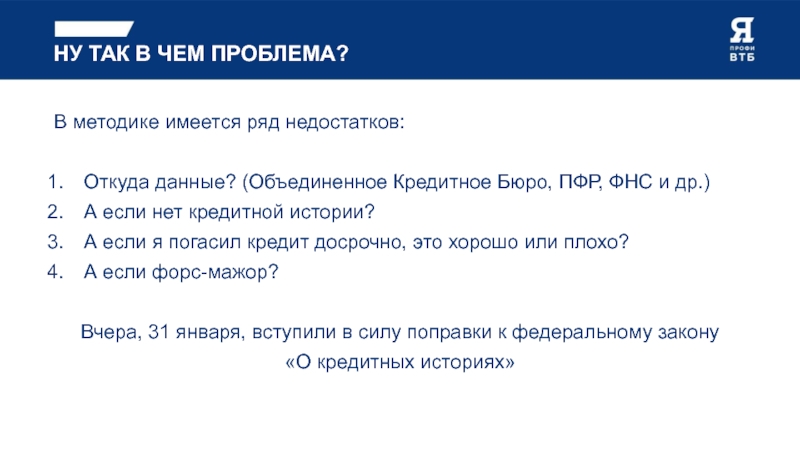 НУ ТАК В ЧЕМ ПРОБЛЕМА?

Я
ПРОФИ
ВТБ

В методике имеется ряд недостатков:

1. Откуда данные? (Объединенное Кредитное Бюро, ПФР, ФНС и др.)
2. А если нет кредитной истории?
3. А если я погасил кредит досрочно, это хорошо или плохо?
4. А если форс-мажор?

Вчера, 31 января, вступили в силу поправки к федеральному закону «О кредитных историях»